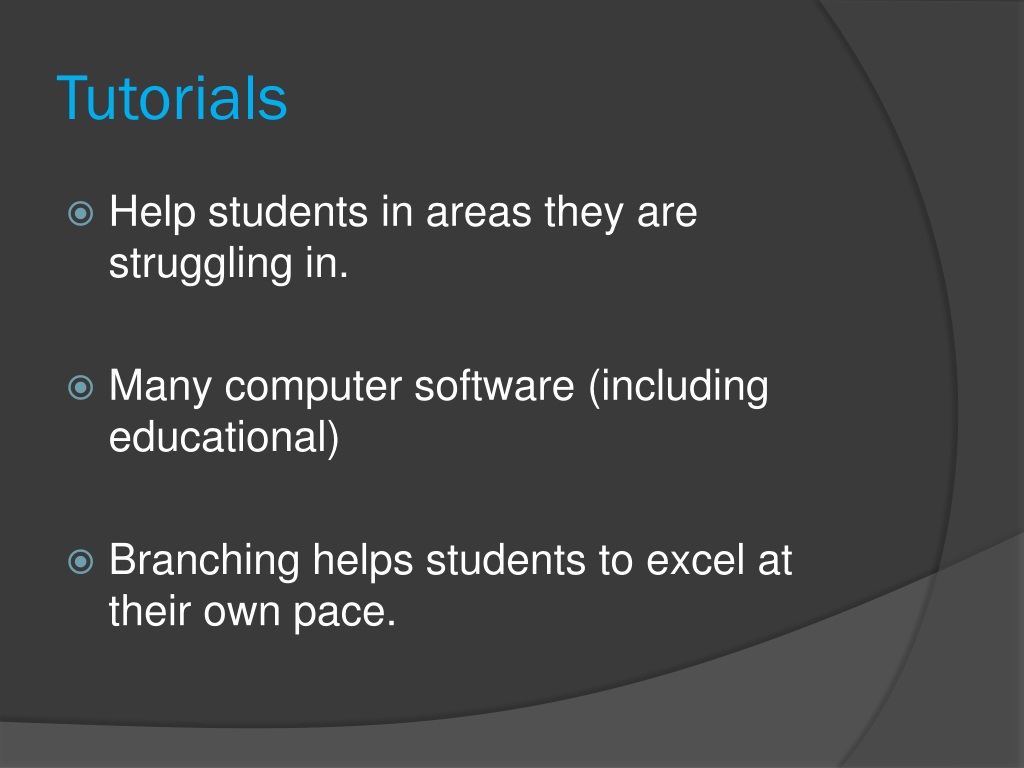 Tutorials

Help students in areas they are struggling in.

Many computer software (including educational)

Branching helps students to excel at their own pace.